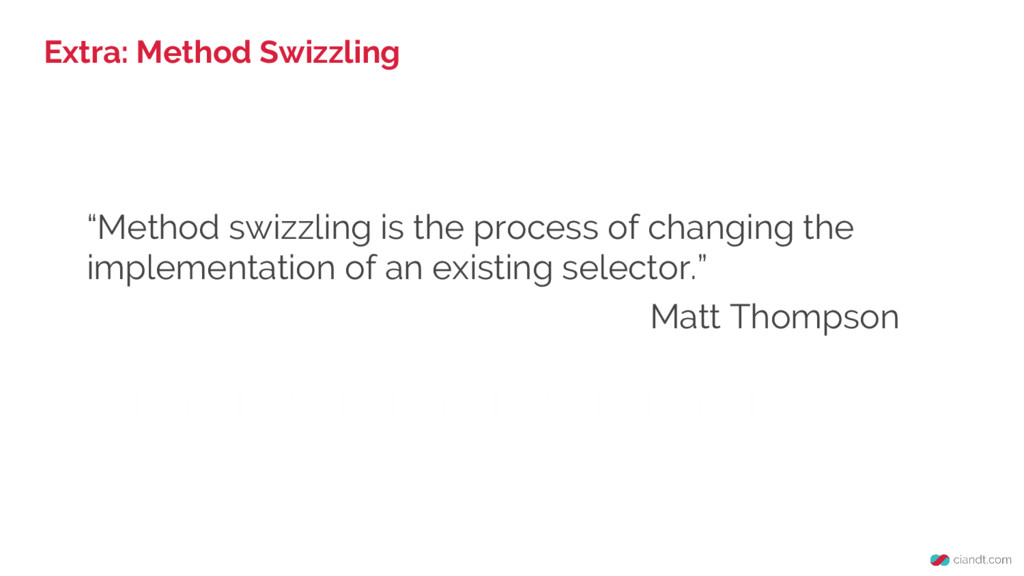 Extra: Method Swizzling

“Method swizzling is the process of changing the implementation of an existing selector.”

Matt Thompson

ciandt.com